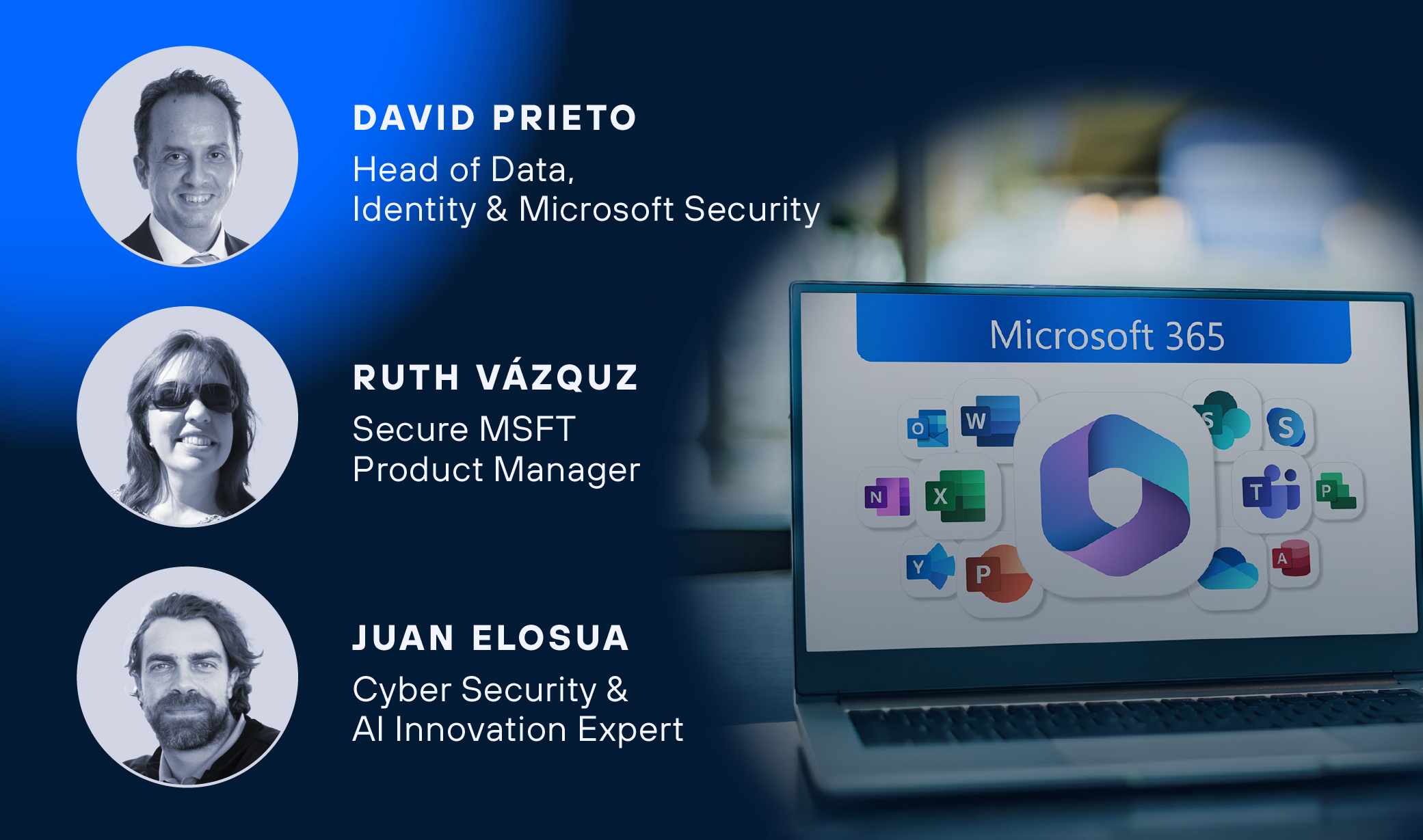 DAVID PRIETO
Head of Data,
Identity & Microsoft Security

RUTH VÁZQUZ
Secure MSFT
Product Manager

JUAN ELOSUA
Cyber Security &
AI Innovation Expert

Microsoft 365

O W S S N X T P Y P A